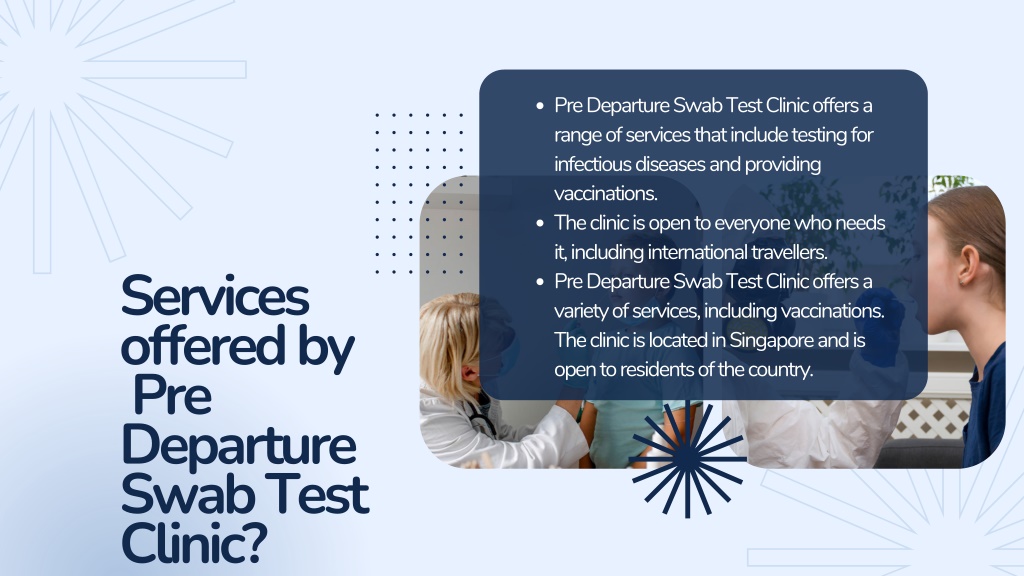 Services offered by Pre Departure Swab Test Clinic?

- Pre Departure Swab Test Clinic offers a range of services that include testing for infectious diseases and providing vaccinations.
- The clinic is open to everyone who needs it, including international travellers.
- Pre Departure Swab Test Clinic offers a variety of services, including vaccinations. The clinic is located in Singapore and is open to residents of the country.